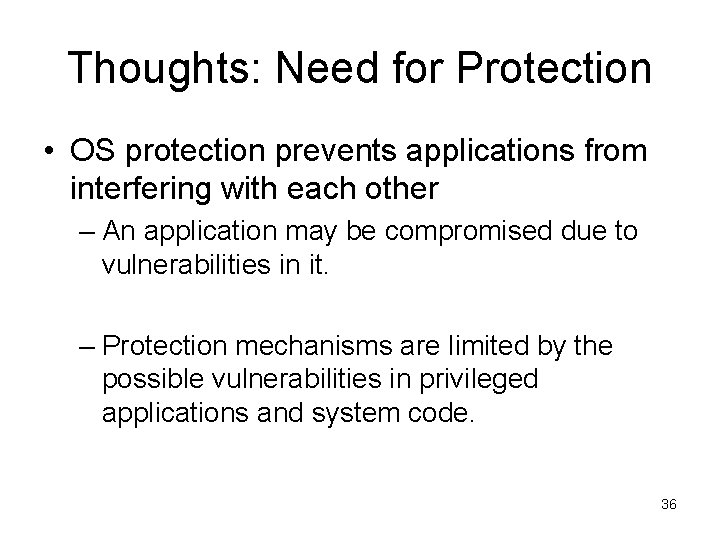 Thoughts: Need for Protection

• OS protection prevents applications from interfering with each other

– An application may be compromised due to vulnerabilities in it.

– Protection mechanisms are limited by the possible vulnerabilities in privileged applications and system code.

36